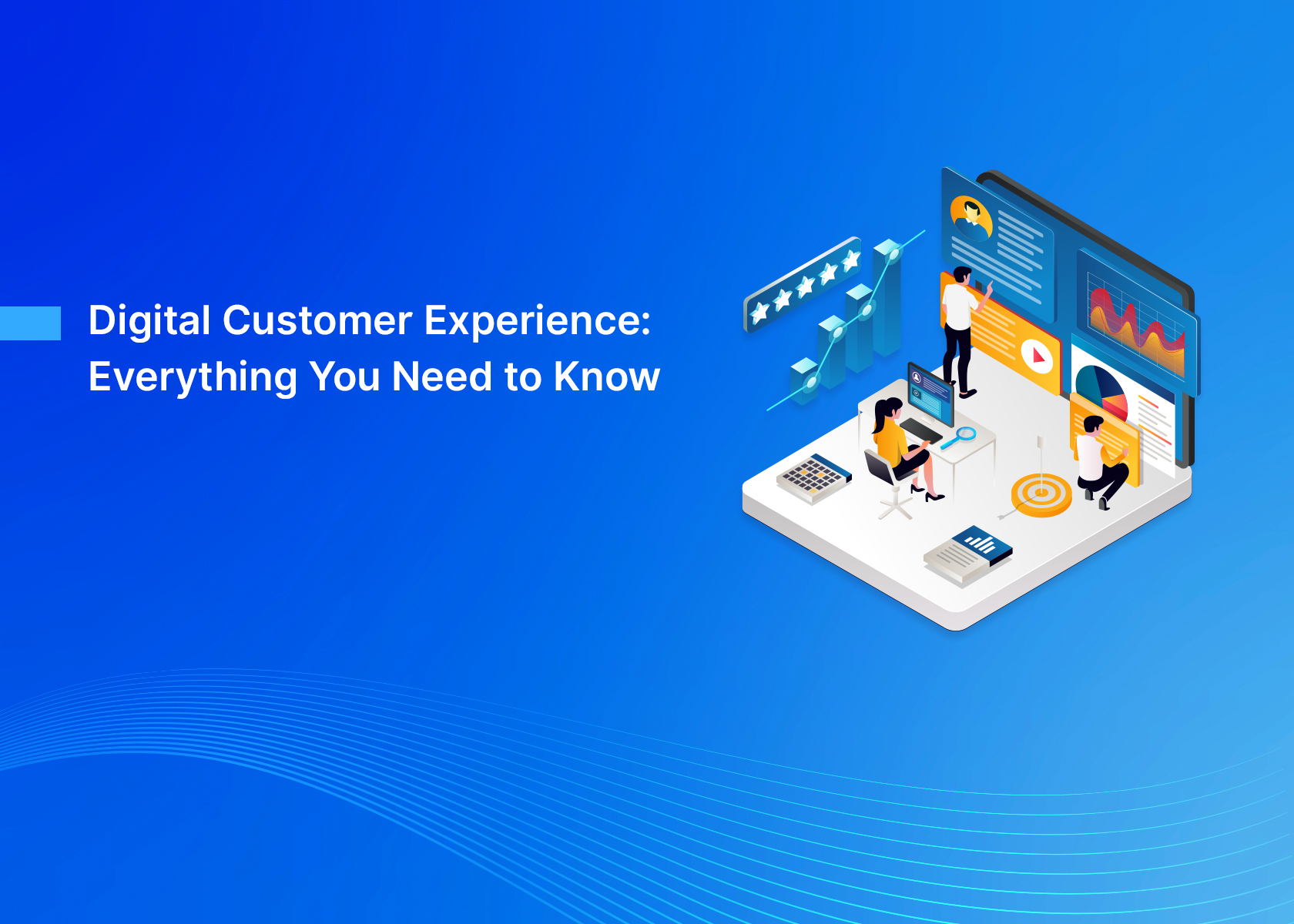 Digital Customer Experience:
Everything You Need to Know